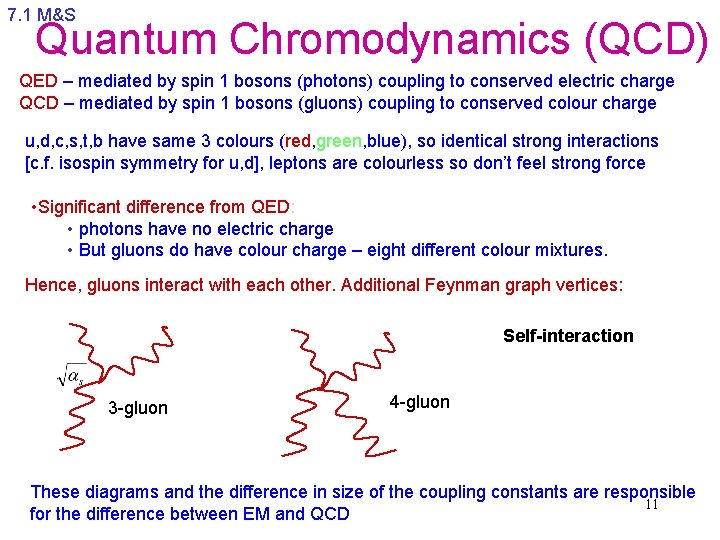 7.1 M&S

Quantum Chromodynamics (QCD)

QED – mediated by spin 1 bosons (photons) coupling to conserved electric charge
QCD – mediated by spin 1 bosons (gluons) coupling to conserved colour charge

u,d,c,s,t,b have same 3 colours (red,green,blue), so identical strong interactions [c.f. isospin symmetry for u,d], leptons are colourless so don't feel strong force

•Significant difference from QED:
• photons have no electric charge
• But gluons do have colour charge – eight different colour mixtures.

Hence, gluons interact with each other. Additional Feynman graph vertices:

Self-interaction

$\sqrt{\alpha_s}$

3-gluon

4-gluon

These diagrams and the difference in size of the coupling constants are responsible for the difference between EM and QCD

11